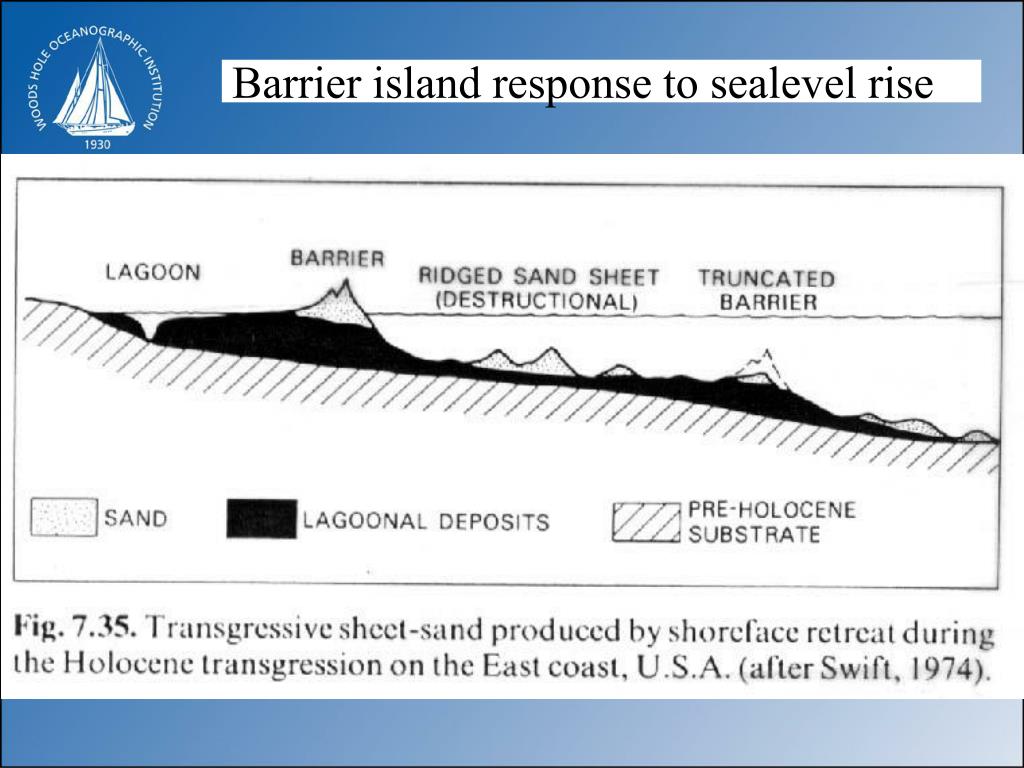 WOODS HOLE OCEANOGRAPHIC INSTITUTION
1930

Barrier island response to sealevel rise

LAGOON

BARRIER

RIDGED SAND SHEET (DESTRUCTIONAL)

TRUNCATED BARRIER

SAND

LAGOONAL DEPOSITS

PRE-HOLOCENE SUBSTRATE

Fig. 7.35. Transgressive sheet-sand produced by shoreface retreat during the Holocene transgression on the East coast, U.S.A. (after Swift, 1974).